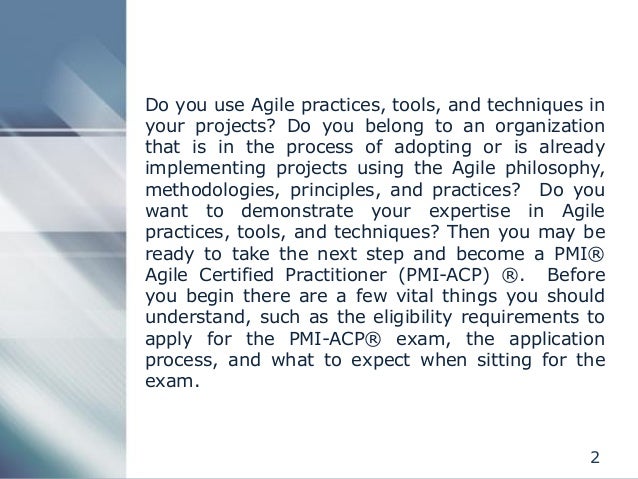 Do you use Agile practices, tools, and techniques in your projects? Do you belong to an organization that is in the process of adopting or is already implementing projects using the Agile philosophy, methodologies, principles, and practices? Do you want to demonstrate your expertise in Agile practices, tools, and techniques? Then you may be ready to take the next step and become a PMI® Agile Certified Practitioner (PMI-ACP) ®. Before you begin there are a few vital things you should understand, such as the eligibility requirements to apply for the PMI-ACP® exam, the application process, and what to expect when sitting for the exam.

2